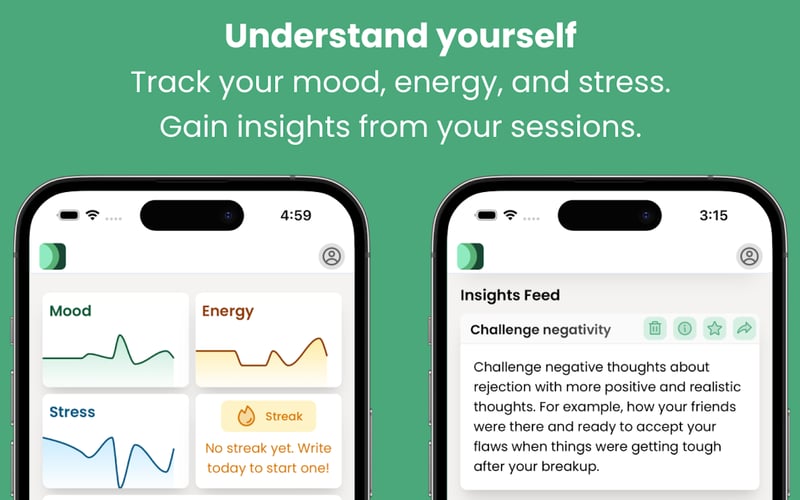 Understand yourself
Track your mood, energy, and stress.
Gain insights from your sessions.

4:59

Mood

Energy

Stress

Streak

No streak yet. Write today to start one!

3:15

Insights Feed

Challenge negativity

Challenge negative thoughts about rejection with more positive and realistic thoughts. For example, how your friends were there and ready to accept your flaws when things were getting tough after your breakup.